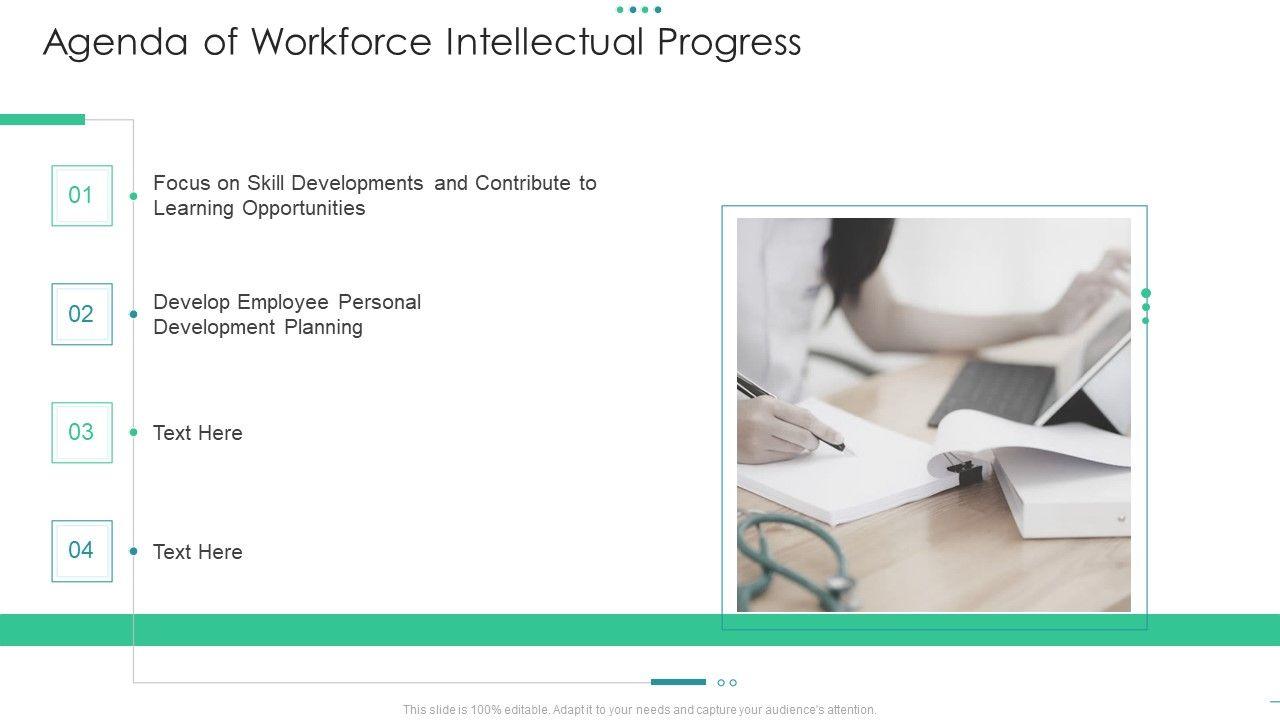 Agenda of Workforce Intellectual Progress

01

Focus on Skill Developments and Contribute to Learning Opportunities

02

Develop Employee Personal Development Planning

03

Text Here

04

Text Here

This slide is 100% editable. Adapt it to your needs and capture your audience's attention.